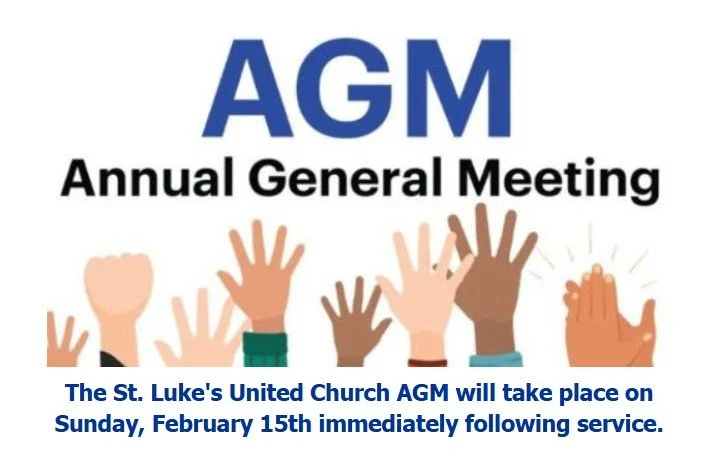 AGM
Annual General Meeting

The St. Luke's United Church AGM will take place on Sunday, February 15th immediately following service.